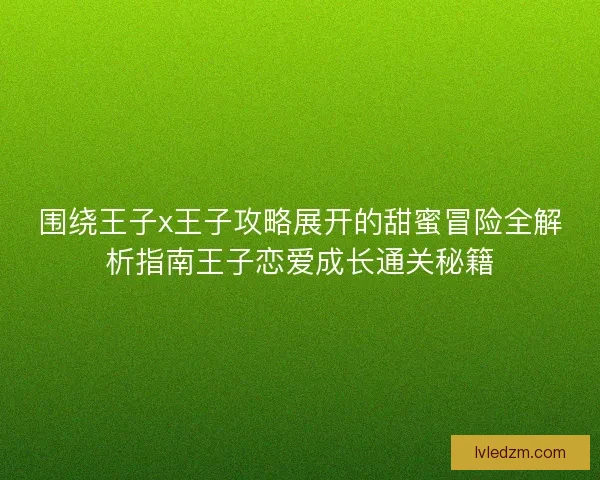 围绕王子x王子攻略展开的甜蜜冒险全解析指南王子恋爱成长通关秘籍

lvledzm.com